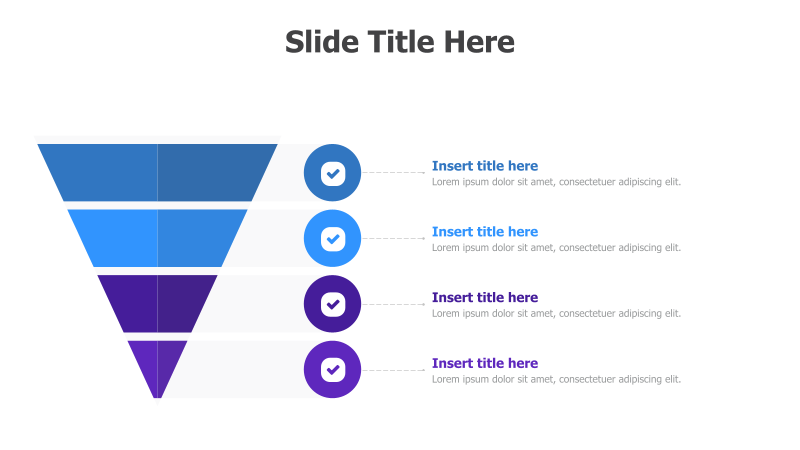 Slide Title Here

Insert title here
Lorem ipsum dolor sit amet, consectetuer adipiscing elit.

Insert title here
Lorem ipsum dolor sit amet, consectetuer adipiscing elit.

Insert title here
Lorem ipsum dolor sit amet, consectetuer adipiscing elit.

Insert title here
Lorem ipsum dolor sit amet, consectetuer adipiscing elit.